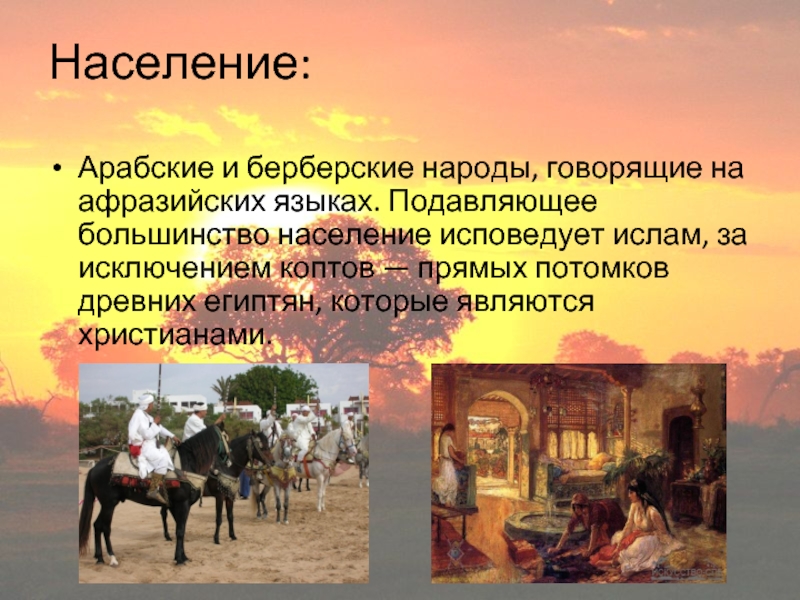 Население:

• Арабские и берберские народы, говорящие на афразийских языках. Подавляющее большинство население исповедует ислам, за исключением коптов — прямых потомков древних египтян, которые являются христианами.